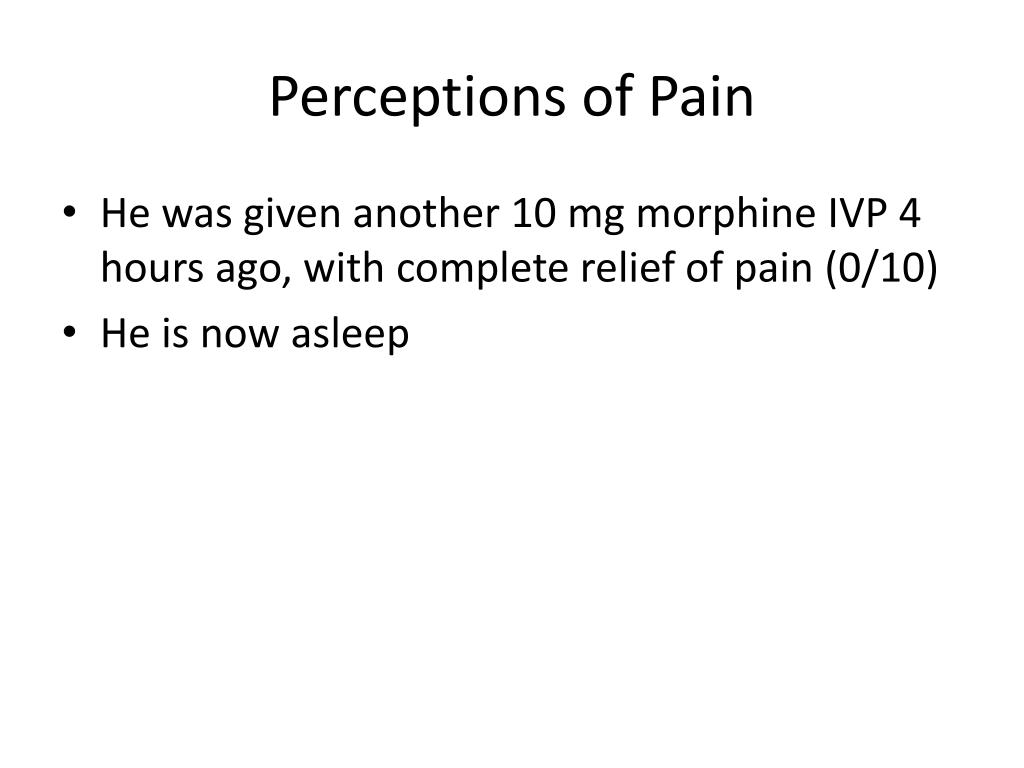 Perceptions of Pain

• He was given another 10 mg morphine IVP 4 hours ago, with complete relief of pain (0/10)
• He is now asleep